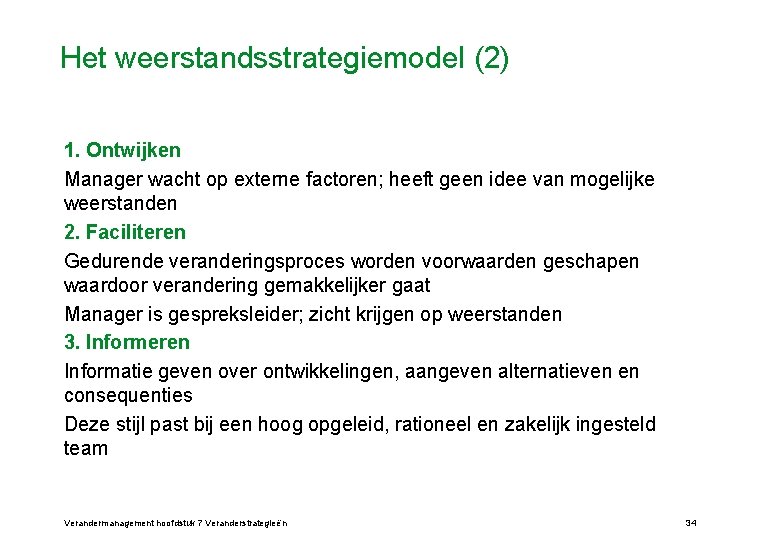 Het weerstandsstrategiemodel (2)

1. Ontwijken

Manager wacht op externe factoren; heeft geen idee van mogelijke weerstanden

2. Faciliteren

Gedurende veranderingsproces worden voorwaarden geschapen waardoor verandering gemakkelijker gaat

Manager is gespreksleider; zicht krijgen op weerstanden

3. Informeren

Informatie geven over ontwikkelingen, aangeven alternatieven en consequenties

Deze stijl past bij een hoog opgeleid, rationeel en zakelijk ingesteld team

Verandermanagement hoofdstuk 7 Veranderstrategieën

34